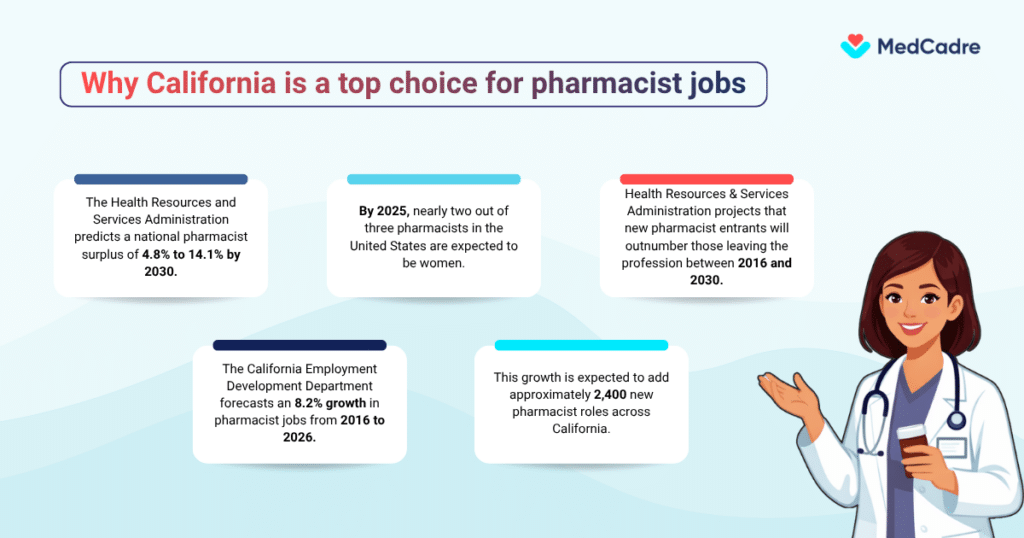 MedCadre

Why California is a top choice for pharmacist jobs

The Health Resources and Services Administration predicts a national pharmacist surplus of 4.8% to 14.1% by 2030.

By 2025, nearly two out of three pharmacists in the United States are expected to be women.

Health Resources & Services Administration projects that new pharmacist entrants will outnumber those leaving the profession between 2016 and 2030.

The California Employment Development Department forecasts an 8.2% growth in pharmacist jobs from 2016 to 2026.

This growth is expected to add approximately 2,400 new pharmacist roles across California.